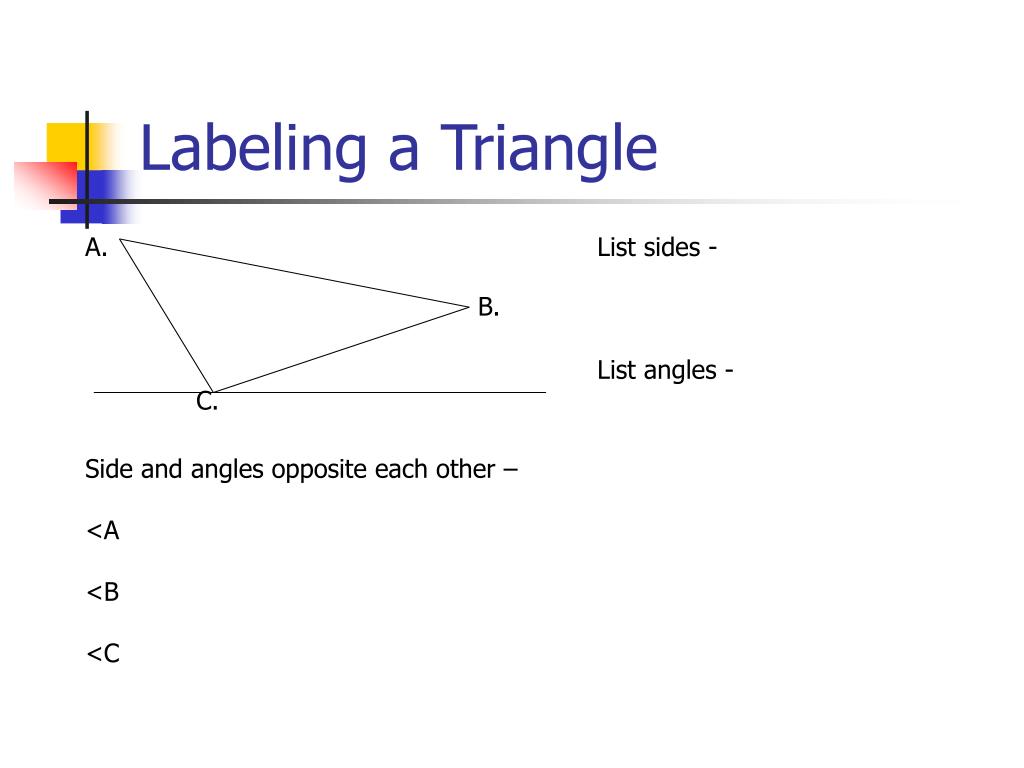 Labeling a Triangle

A.

B.

C.

List sides -

List angles -

Side and angles opposite each other –

<A

<B

<C